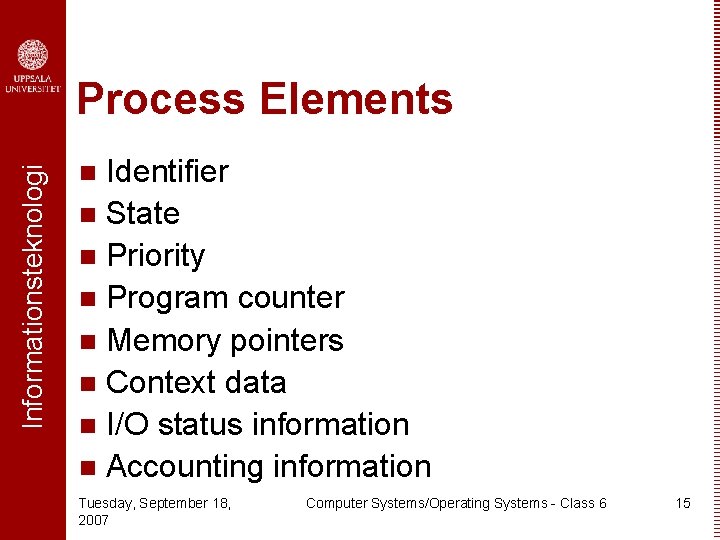 UPPSALA UNIVERSITET

Informationsteknologi

Process Elements

- Identifier
- State
- Priority
- Program counter
- Memory pointers
- Context data
- I/O status information
- Accounting information

Tuesday, September 18, 2007

Computer Systems/Operating Systems - Class 6

15